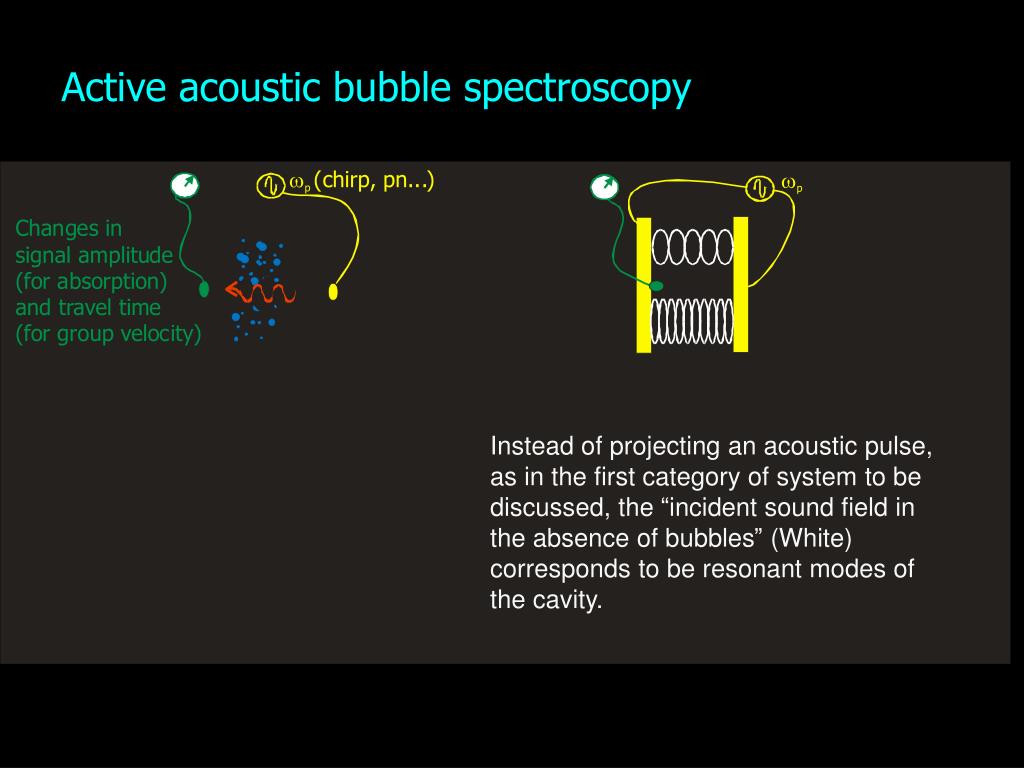 Active acoustic bubble spectroscopy

$\omega_p$ (chirp, pn...)

Changes in signal amplitude (for absorption) and travel time (for group velocity)

$\omega_p$

Instead of projecting an acoustic pulse, as in the first category of system to be discussed, the “incident sound field in the absence of bubbles” (White) corresponds to be resonant modes of the cavity.